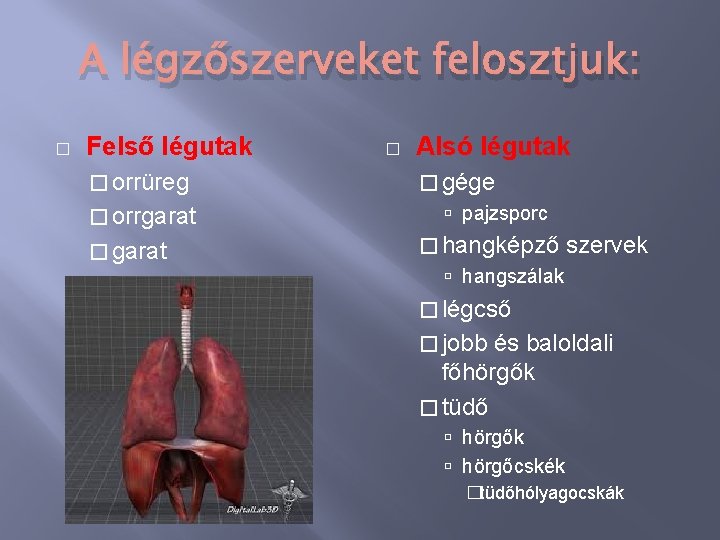 A légzőszerveket felosztjuk:

□ Felső légutak
□ orrüreg
□ orrgarat
□ garat

DigitalLab3D

□ Alsó légutak
□ gége
▫ pajzsporc
□ hangképző szervek
▫ hangszálak
□ légcső
□ jobb és baloldali főhörgők
□ tüdő
▫ hörgők
▫ hörgőcskék
□ tüdőhólyagocskák